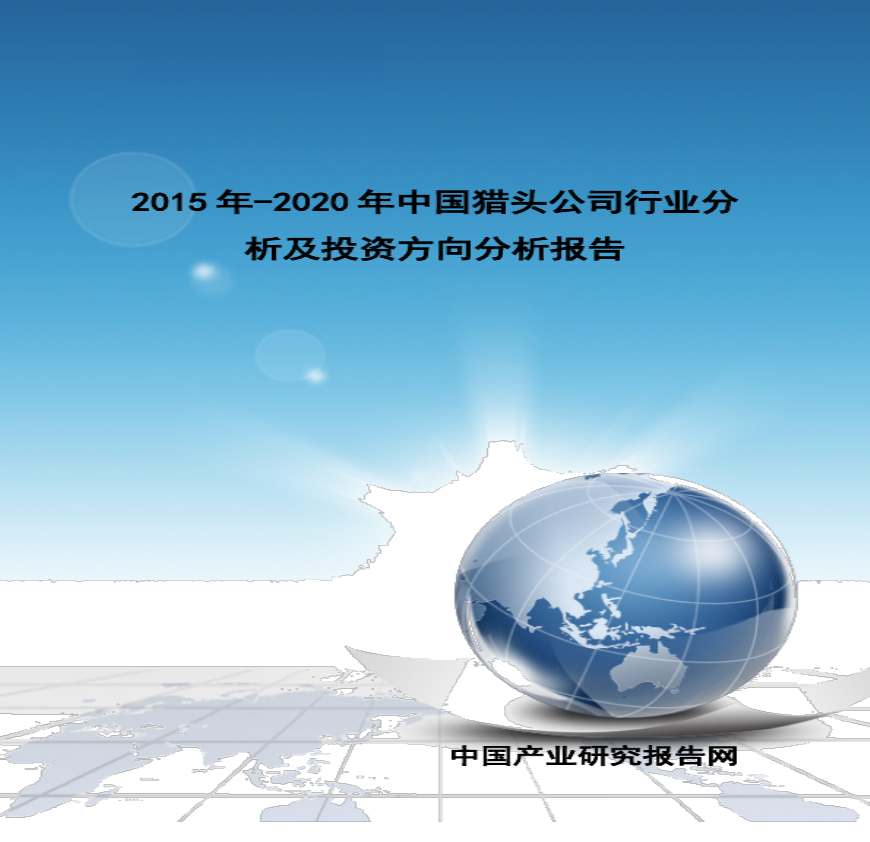 2015 年-2020 年中国猎头公司行业分析及投资方向分析报告

中国产业研究报告网